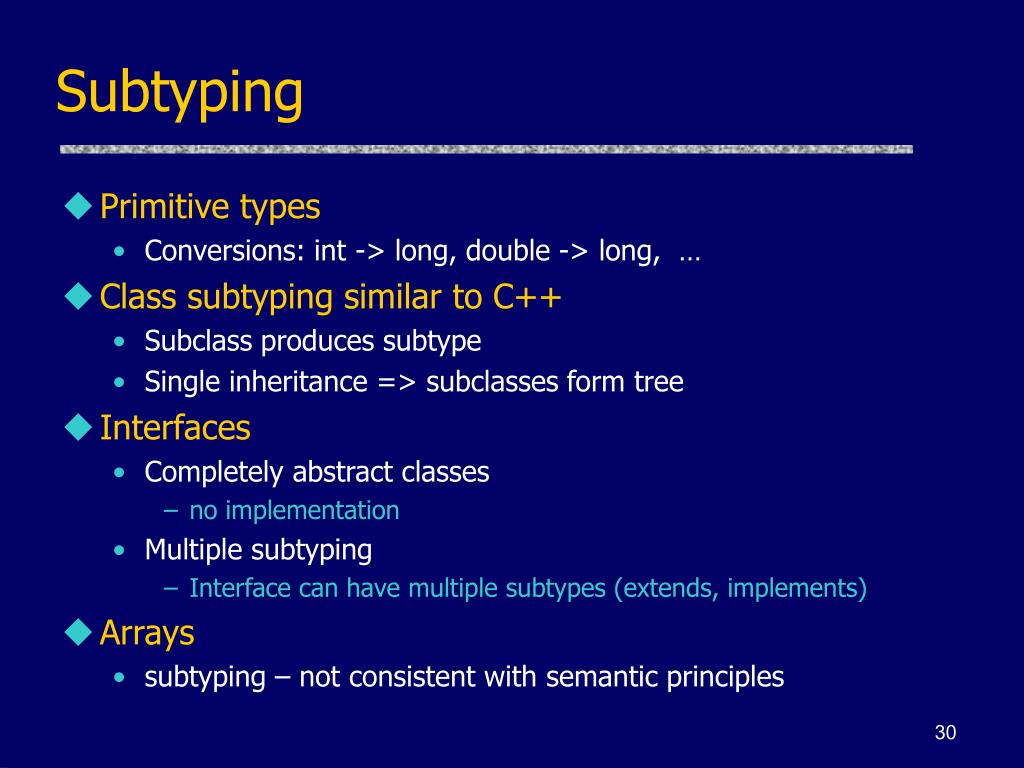 Subtyping

◆ Primitive types
• Conversions: int -> long, double -> long, …

◆ Class subtyping similar to C++
• Subclass produces subtype
• Single inheritance => subclasses form tree

◆ Interfaces
• Completely abstract classes
– no implementation
• Multiple subtyping
– Interface can have multiple subtypes (extends, implements)

◆ Arrays
• subtyping – not consistent with semantic principles

30